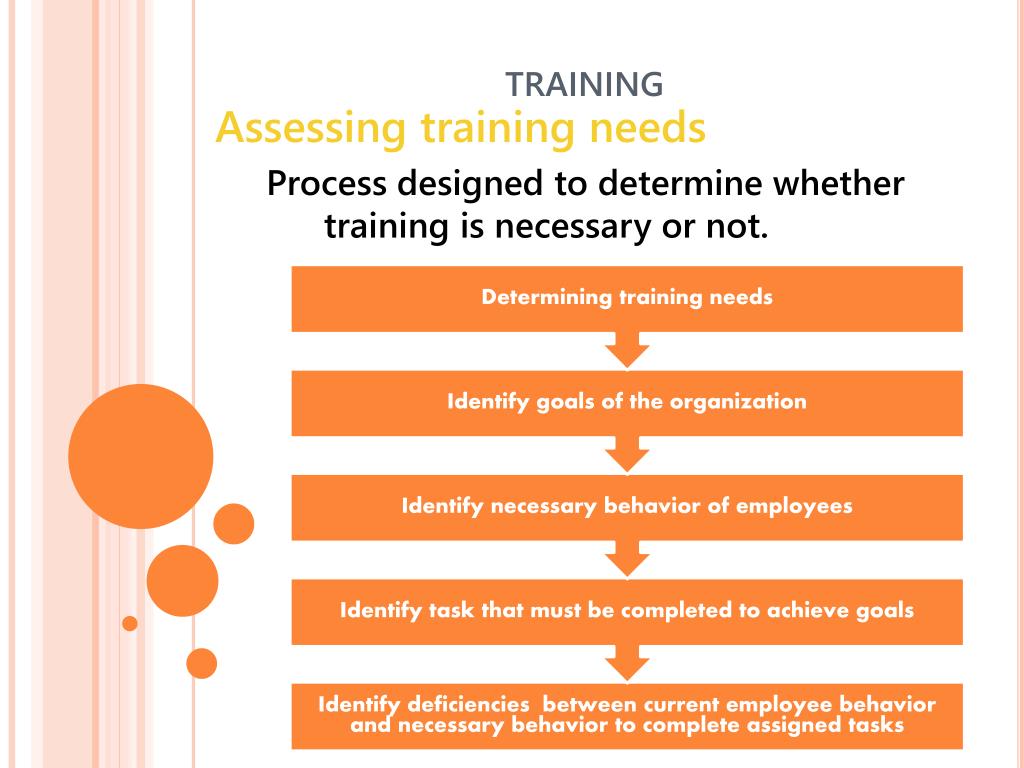 TRAINING

Assessing training needs

Process designed to determine whether training is necessary or not.

Determining training needs

Identify goals of the organization

Identify necessary behavior of employees

Identify task that must be completed to achieve goals

Identify deficiencies between current employee behavior and necessary behavior to complete assigned tasks